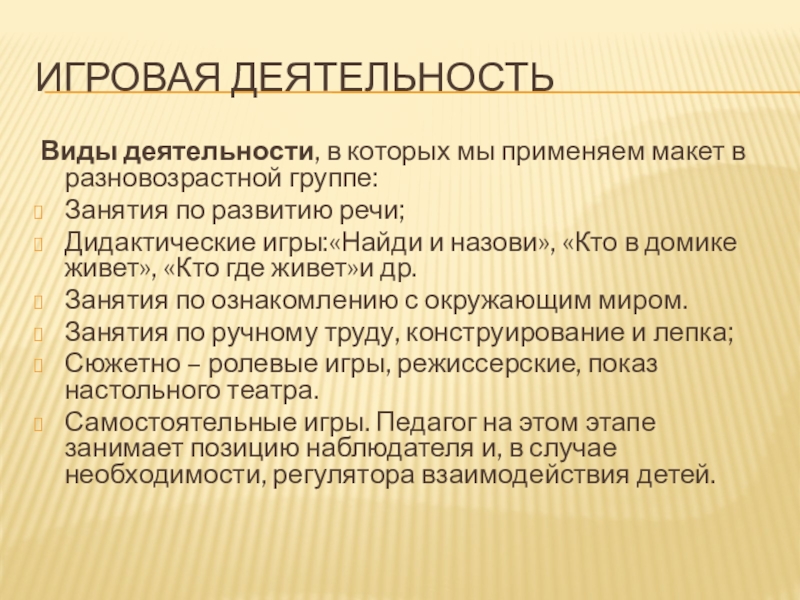 ИГРОВАЯ ДЕЯТЕЛЬНОСТЬ

Виды деятельности, в которых мы применяем макет в разновозрастной группе:

Занятия по развитию речи;

Дидактические игры:«Найди и назови», «Кто в домике живет», «Кто где живет»и др.

Занятия по ознакомлению с окружающим миром.

Занятия по ручному труду, конструирование и лепка;

Сюжетно – ролевые игры, режиссерские, показ настольного театра.

Самостоятельные игры. Педагог на этом этапе занимает позицию наблюдателя и, в случае необходимости, регулятора взаимодействия детей.